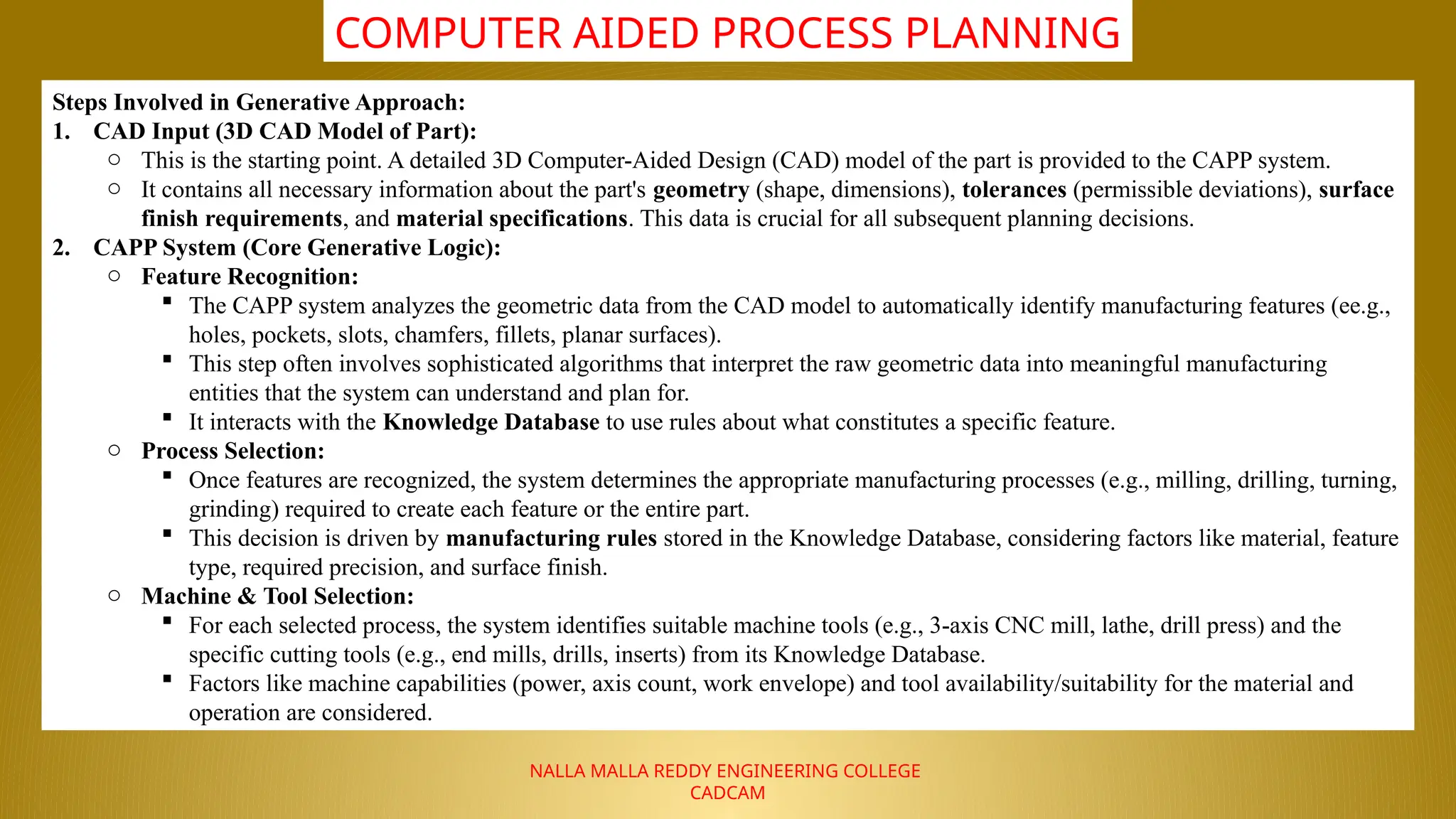 COMPUTER AIDED PROCESS PLANNING

Steps Involved in Generative Approach:

1. CAD Input (3D CAD Model of Part):
   ○ This is the starting point. A detailed 3D Computer-Aided Design (CAD) model of the part is provided to the CAPP system.
   ○ It contains all necessary information about the part's geometry (shape, dimensions), tolerances (permissible deviations), surface finish requirements, and material specifications. This data is crucial for all subsequent planning decisions.
2. CAPP System (Core Generative Logic):
   ○ Feature Recognition:
      ▪ The CAPP system analyzes the geometric data from the CAD model to automatically identify manufacturing features (ee.g., holes, pockets, slots, chamfers, fillets, planar surfaces).
      ▪ This step often involves sophisticated algorithms that interpret the raw geometric data into meaningful manufacturing entities that the system can understand and plan for.
      ▪ It interacts with the Knowledge Database to use rules about what constitutes a specific feature.
   ○ Process Selection:
      ▪ Once features are recognized, the system determines the appropriate manufacturing processes (e.g., milling, drilling, turning, grinding) required to create each feature or the entire part.
      ▪ This decision is driven by manufacturing rules stored in the Knowledge Database, considering factors like material, feature type, required precision, and surface finish.
   ○ Machine & Tool Selection:
      ▪ For each selected process, the system identifies suitable machine tools (e.g., 3-axis CNC mill, lathe, drill press) and the specific cutting tools (e.g., end mills, drills, inserts) from its Knowledge Database.
      ▪ Factors like machine capabilities (power, axis count, work envelope) and tool availability/suitability for the material and operation are considered.

NALLA MALLA REDDY ENGINEERING COLLEGE
CADCAM